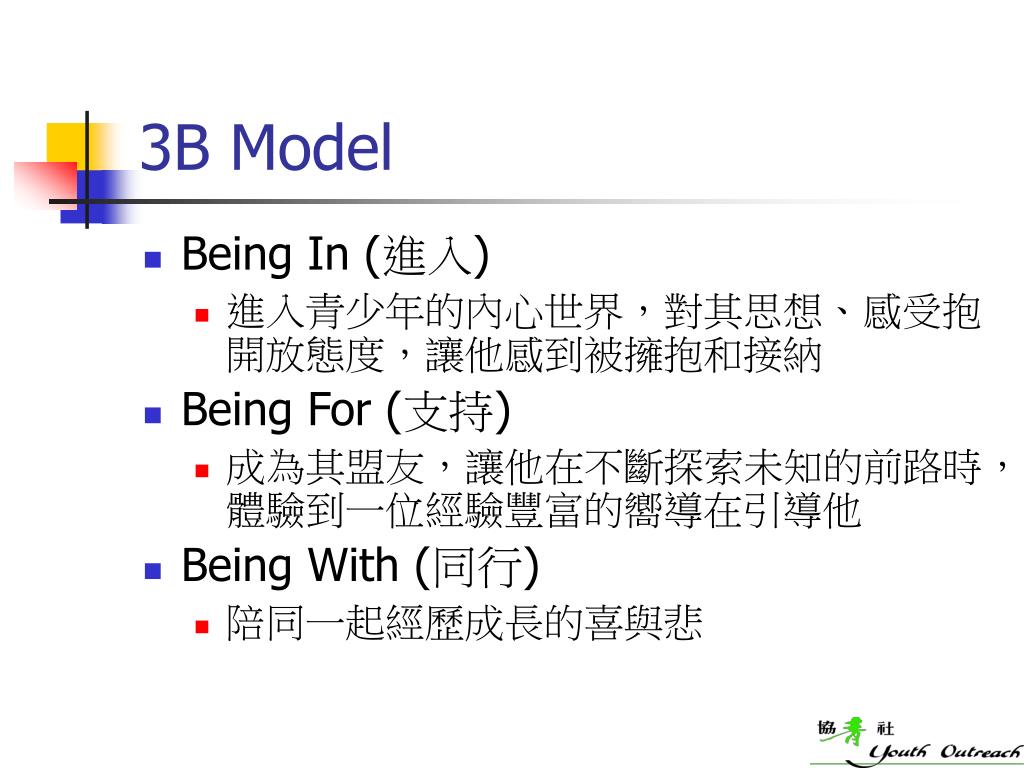 3B Model

Being In (進入)

進入青少年的內心世界，對其思想、感受抱開放態度，讓他感到被擁抱和接納

Being For (支持)

成為其盟友，讓他在不斷探索未知的前路時，體驗到一位經驗豐富的嚮導在引導他

Being With (同行)

陪同一起經歷成長的喜與悲

協青社
Youth Outreach